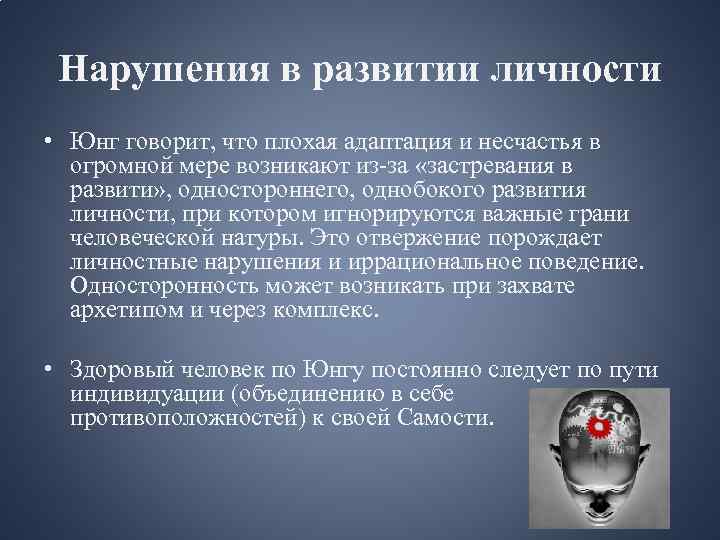 Нарушения в развитии личности

• Юнг говорит, что плохая адаптация и несчастья в огромной мере возникают из-за «застревания в развити», одностороннего, однобокого развития личности, при котором игнорируются важные грани человеческой натуры. Это отвержение порождает личностные нарушения и иррациональное поведение. Односторонность может возникать при захвате архетипом и через комплекс.

• Здоровый человек по Юнгу постоянно следует по пути индивидуации (объединению в себе противоположностей) к своей Самости.